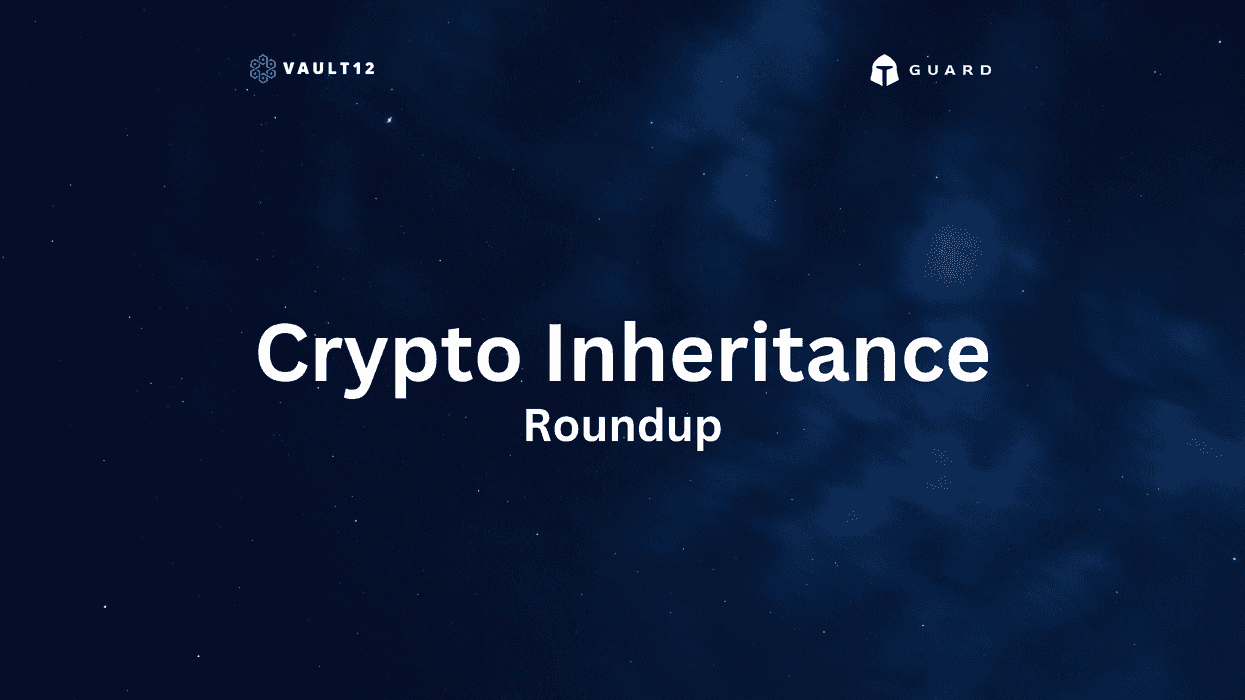 VAULT12

GUARD

Crypto Inheritance
Roundup